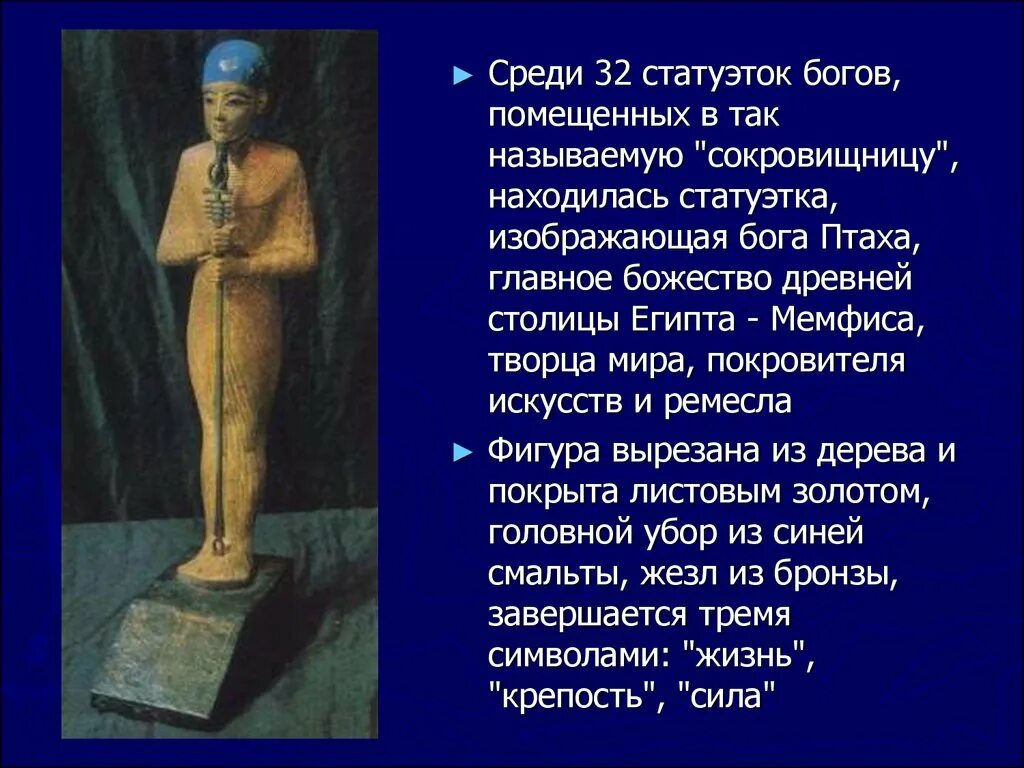 ► Среди 32 статуэток богов, помещенных в так называемую "сокровищницу", находилась статуэтка, изображающая бога Птаха, главное божество древней столицы Египта - Мемфиса, творца мира, покровителя искусств и ремесла

► Фигура вырезана из дерева и покрыта листовым золотом, головной убор из синей смальты, жезл из бронзы, завершается тремя символами: "жизнь", "крепость", "сила"